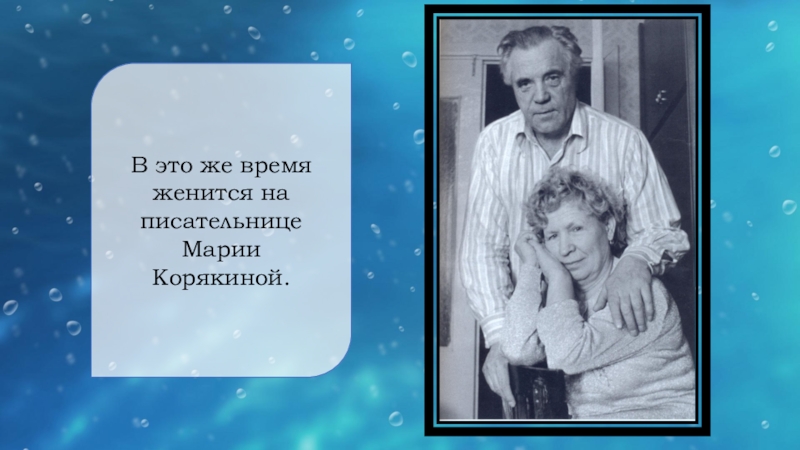 В это же время женится на писательнице Марии Корякиной.